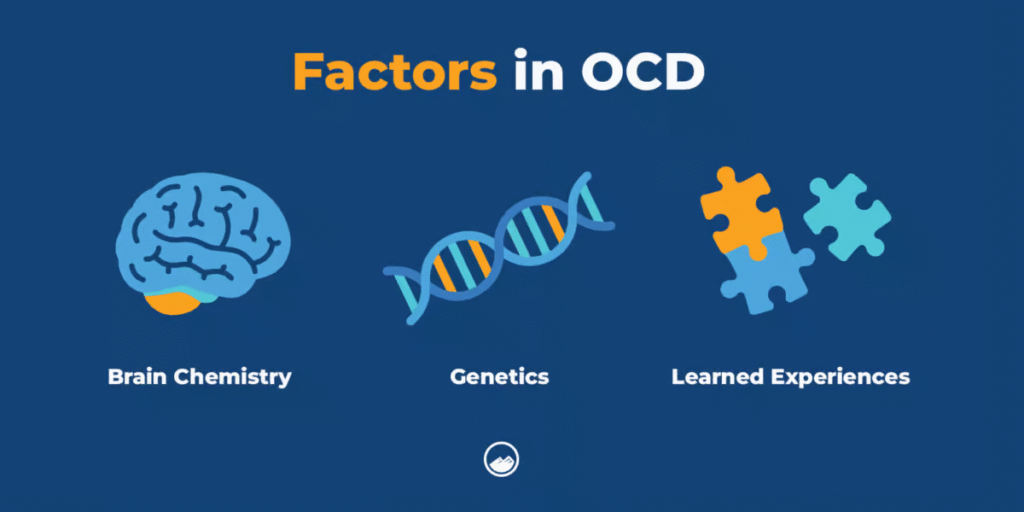 Factors in OCD

Brain Chemistry

Genetics

Learned Experiences